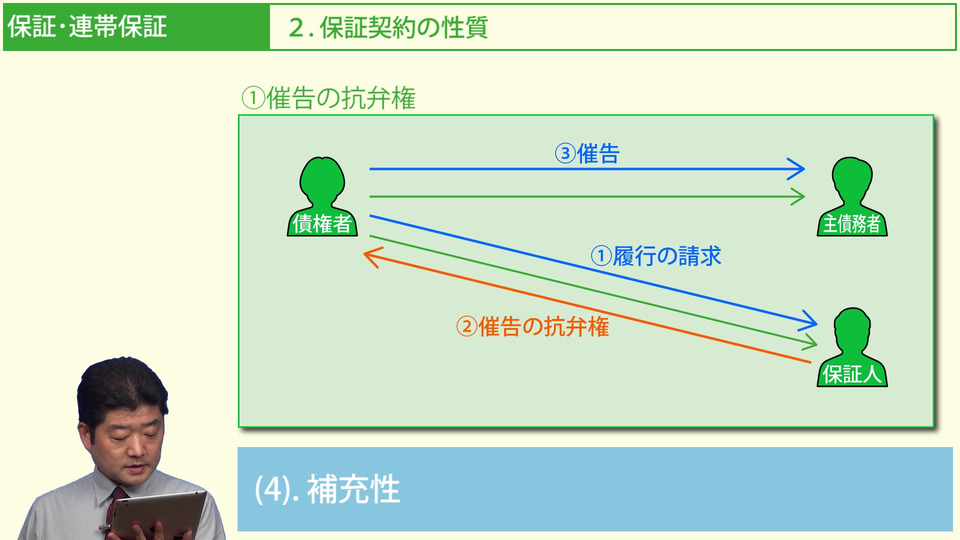 保証・連帯保証

2. 保証契約の性質

①催告の抗弁権

③催告

債権者

主債務者

①履行の請求

②催告の抗弁権

保証人

(4). 補充性